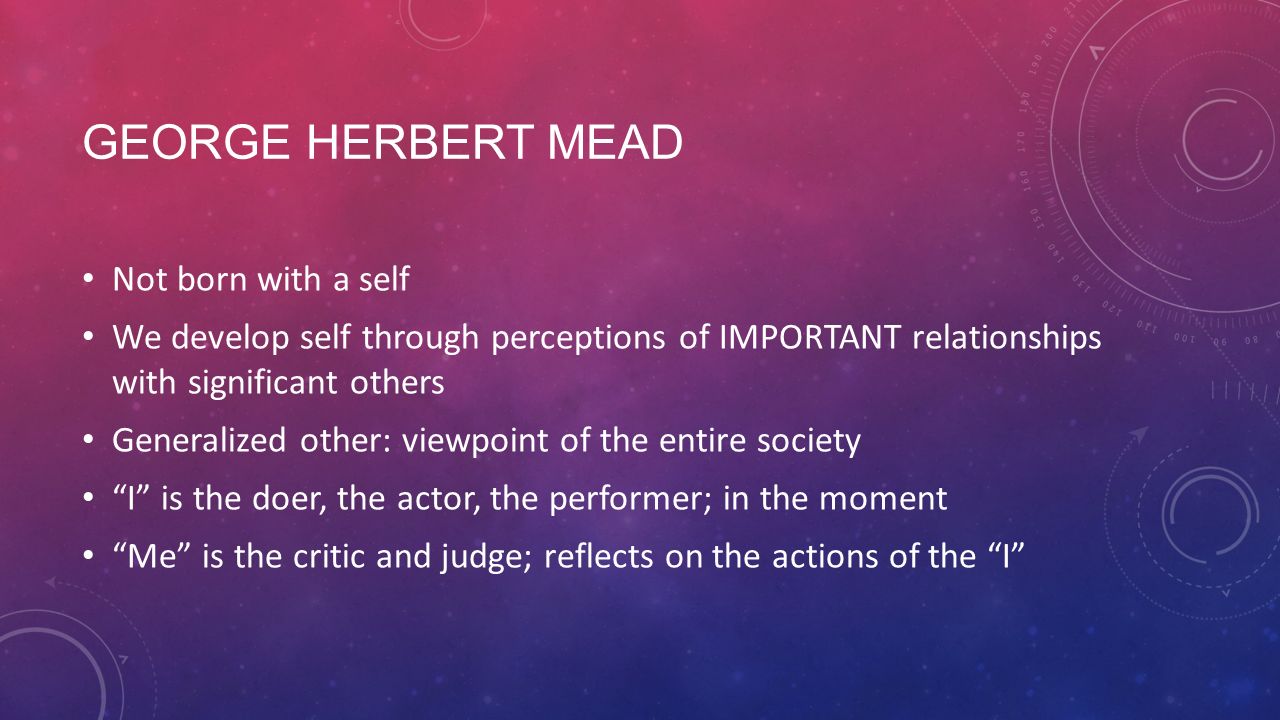 GEORGE HERBERT MEAD

• Not born with a self
• We develop self through perceptions of IMPORTANT relationships with significant others
• Generalized other: viewpoint of the entire society
• “I” is the doer, the actor, the performer; in the moment
• “Me” is the critic and judge; reflects on the actions of the “I”